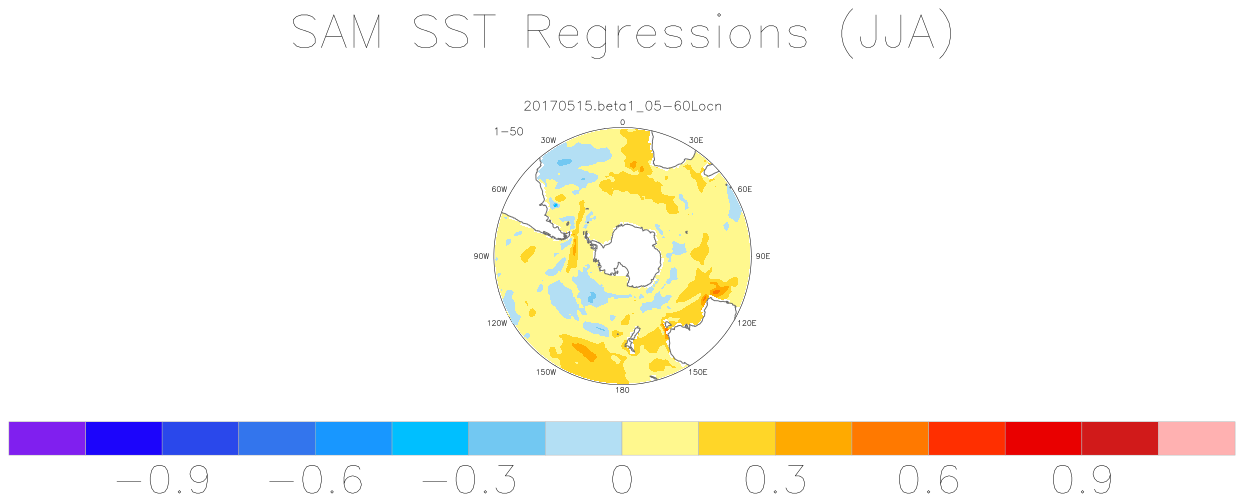 SAM SST Regressions (JJA)

20170515.beta1_05-60Locn

1-50

0
30W
30E
60W
60E
90W
90E
120W
120E
150W
150E
180

−0.9 −0.6 −0.3 0 0.3 0.6 0.9